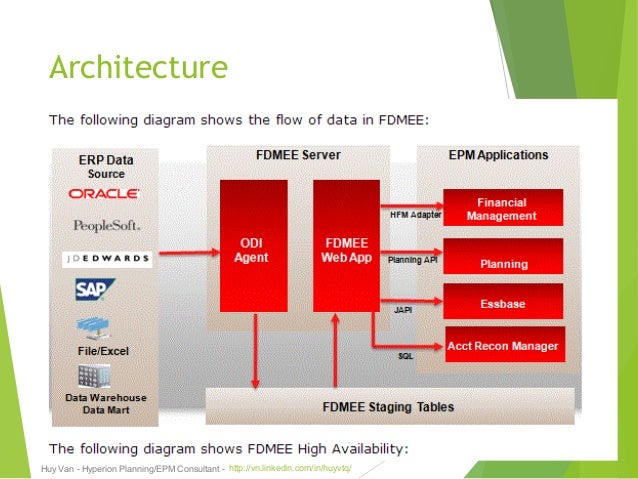 Architecture

The following diagram shows the flow of data in FDMEE:

ERP Data Source

ORACLE

PeopleSoft.

JDEDWARDS

SAP

File/Excel

Data Warehouse Data Mart

FDMEE Server

ODI Agent

FDMEE Web App

EPM Applications

HFM Adapter

Financial Management

Planning API

Planning

JAPI

Essbase

SQL

Acct Recon Manager

FDMEE Staging Tables

The following diagram shows FDMEE High Availability:

Huy Van - Hyperion Planning/EPM Consultant - http://vn.linkedin.com/in/huyvtq/